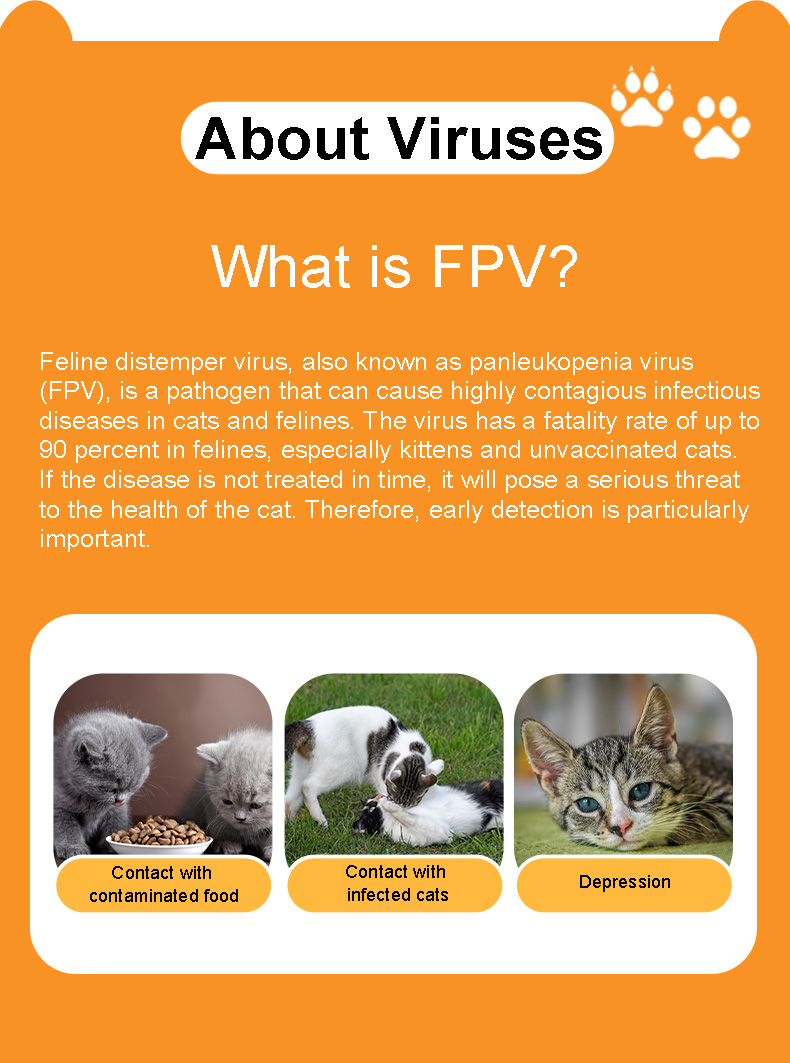 About Viruses

What is FPV?

Feline distemper virus, also known as panleukopenia virus (FPV), is a pathogen that can cause highly contagious infectious diseases in cats and felines. The virus has a fatality rate of up to 90 percent in felines, especially kittens and unvaccinated cats. If the disease is not treated in time, it will pose a serious threat to the health of the cat. Therefore, early detection is particularly important.

Contact with contaminated food

Contact with infected cats

Depression